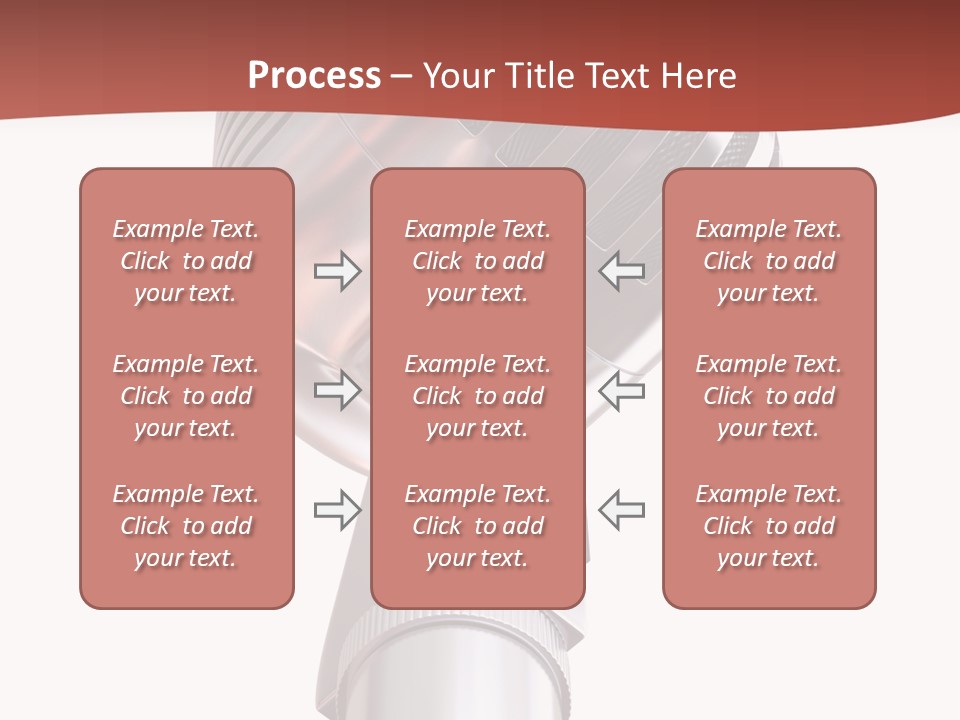 Process – Your Title Text Here

Example Text. Click to add your text.

Example Text. Click to add your text.

Example Text. Click to add your text.

Example Text. Click to add your text.

Example Text. Click to add your text.

Example Text. Click to add your text.

Example Text. Click to add your text.

Example Text. Click to add your text.

Example Text. Click to add your text.